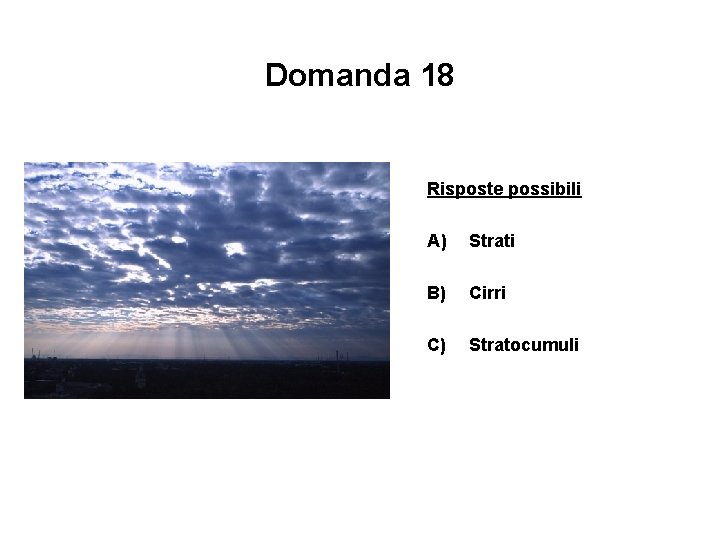 Domanda 18

Risposte possibili

A) Strati

B) Cirri

C) Stratocumuli